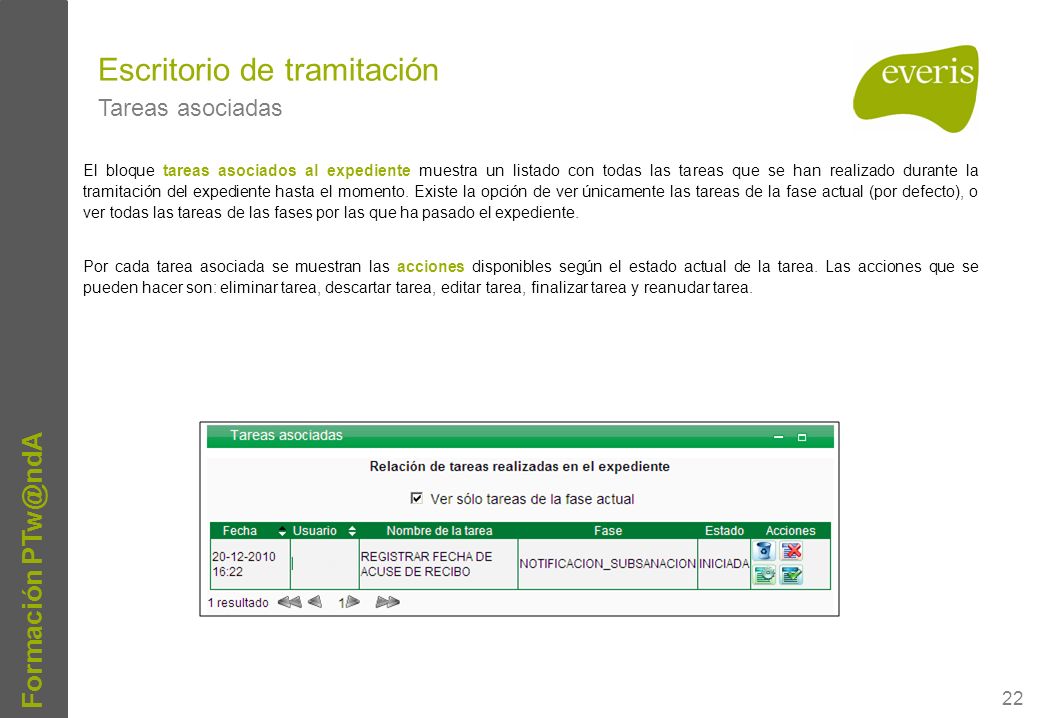 Escritorio de tramitación
Tareas asociadas

everis

El bloque tareas asociados al expediente muestra un listado con todas las tareas que se han realizado durante la tramitación del expediente hasta el momento. Existe la opción de ver únicamente las tareas de la fase actual (por defecto), o ver todas las tareas de las fases por las que ha pasado el expediente.

Por cada tarea asociada se muestran las acciones disponibles según el estado actual de la tarea. Las acciones que se pueden hacer son: eliminar tarea, descartar tarea, editar tarea, finalizar tarea y reanudar tarea.

Tareas asociadas

Relación de tareas realizadas en el expediente

Ver sólo tareas de la fase actual

| Fecha | Usuario | Nombre de la tarea | Fase | Estado | Acciones |
|---|---|---|---|---|---|
| 20-12-2010 16:22 | | REGISTRAR FECHA DE ACUSE DE RECIBO | NOTIFICACION_SUBSANACION | INICIADA | |

1 resultado 1

Formación PTw@ndA

22